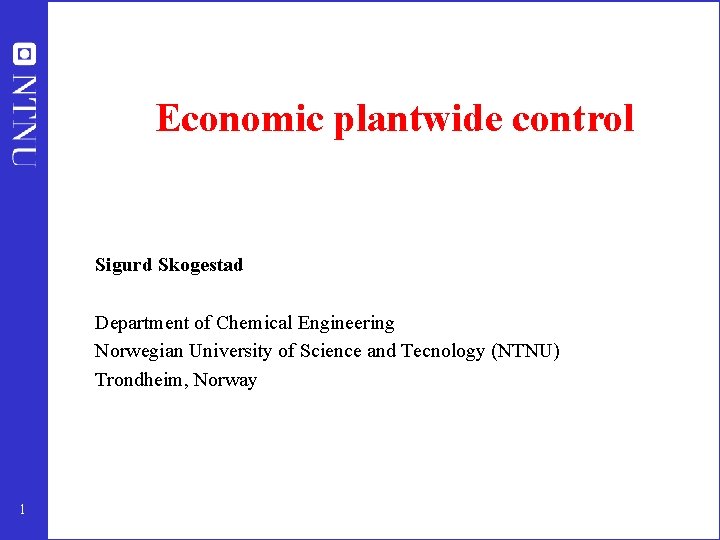 NTNU

Economic plantwide control

Sigurd Skogestad

Department of Chemical Engineering
Norwegian University of Science and Tecnology (NTNU)
Trondheim, Norway

1